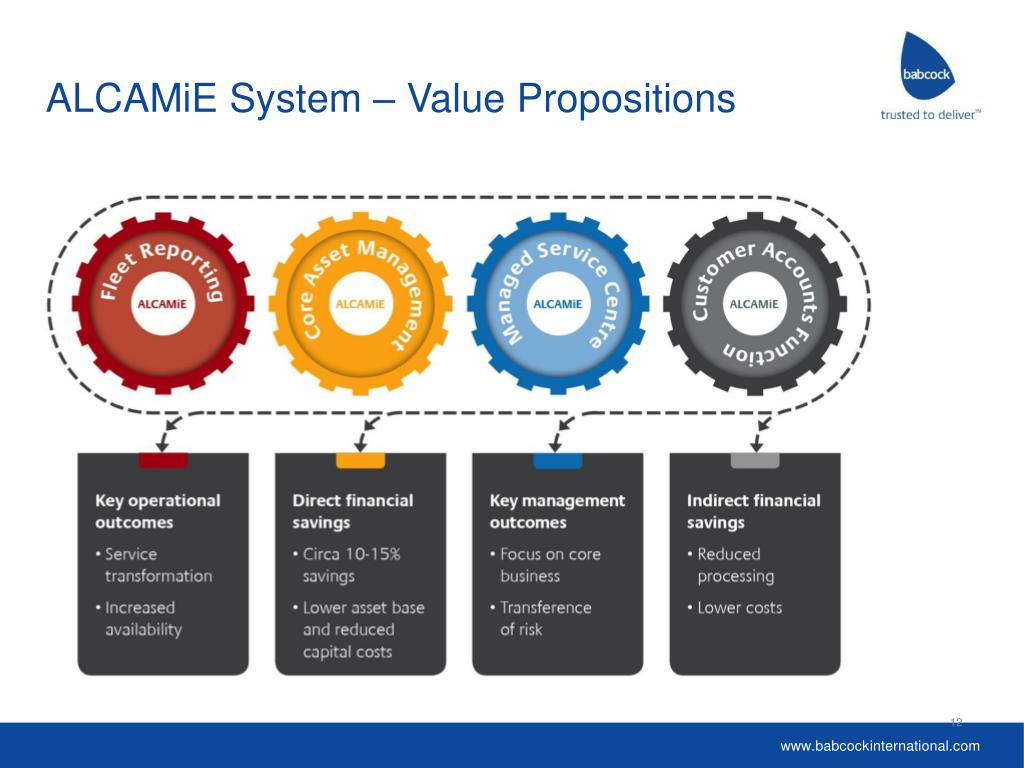 ALCAMiE System – Value Propositions

babcock
trusted to deliver™

Fleet Reporting
ALCAMiE

Core Asset Management
ALCAMiE

Managed Service Centre
ALCAMiE

Customer Accounts Function
ALCAMiE

Key operational outcomes
• Service transformation
• Increased availability

Direct financial savings
• Circa 10-15% savings
• Lower asset base and reduced capital costs

Key management outcomes
• Focus on core business
• Transference of risk

Indirect financial savings
• Reduced processing
• Lower costs

12

www.babcockinternational.com